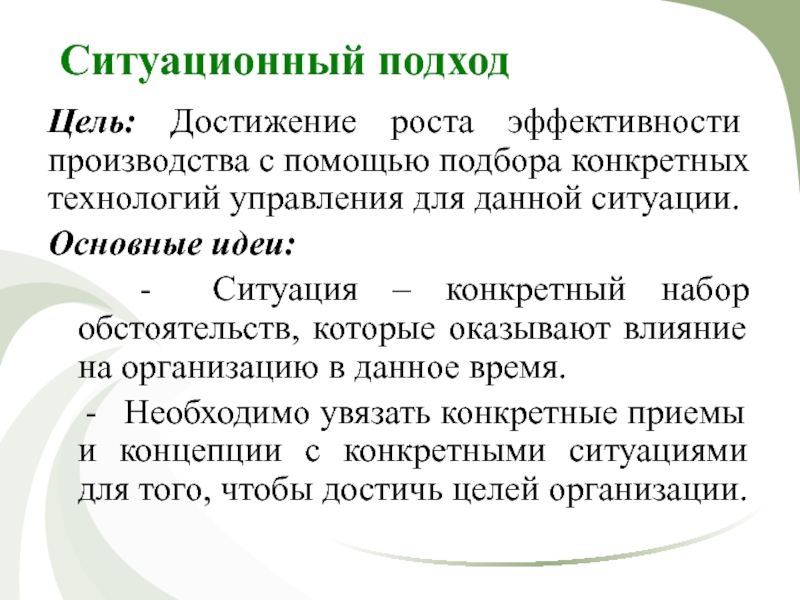 Ситуационный подход

Цель: Достижение роста эффективности производства с помощью подбора конкретных технологий управления для данной ситуации.

Основные идеи:

- Ситуация – конкретный набор обстоятельств, которые оказывают влияние на организацию в данное время.

- Необходимо увязать конкретные приемы и концепции с конкретными ситуациями для того, чтобы достичь целей организации.